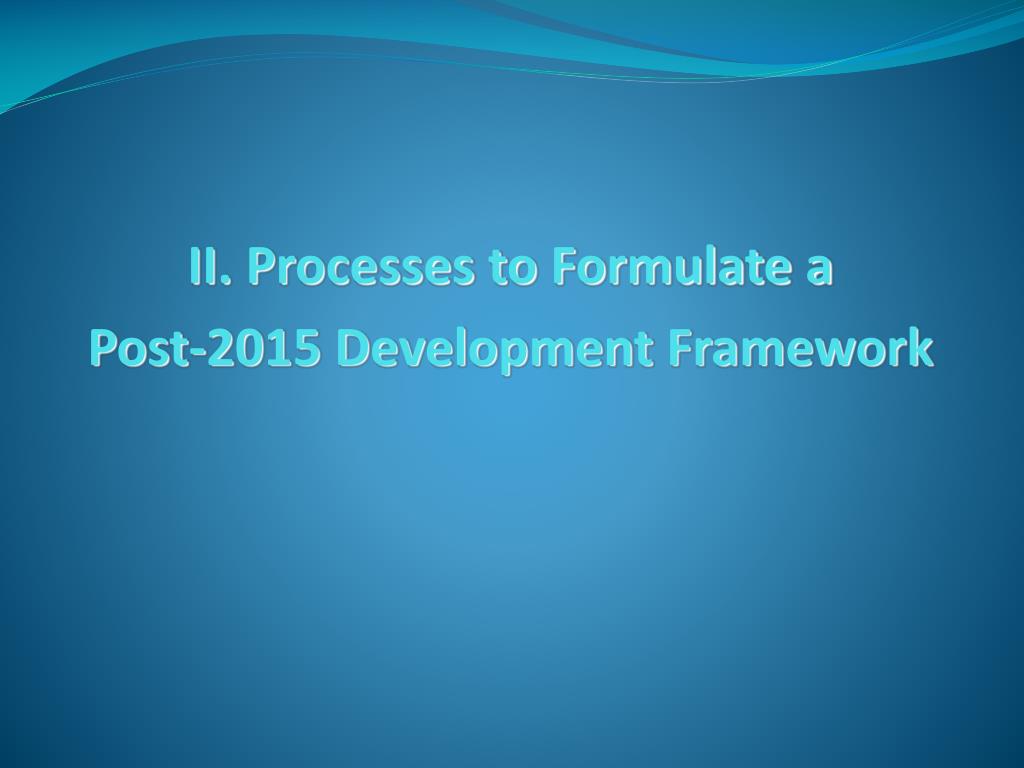 II. Processes to Formulate a Post-2015 Development Framework